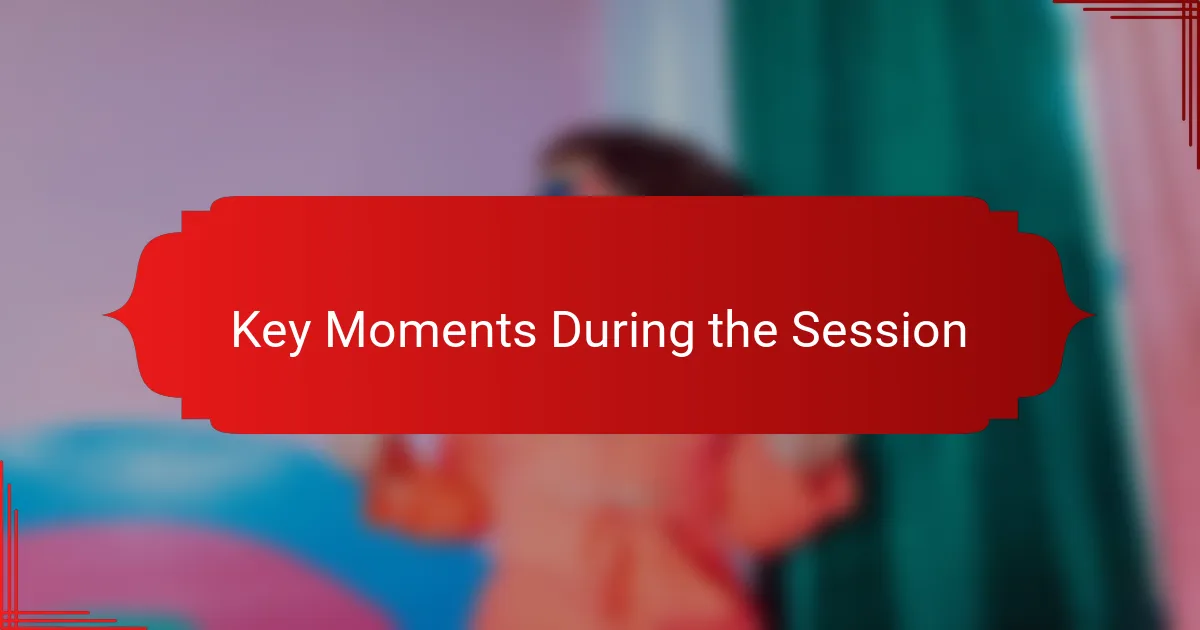 Key Moments During the Session